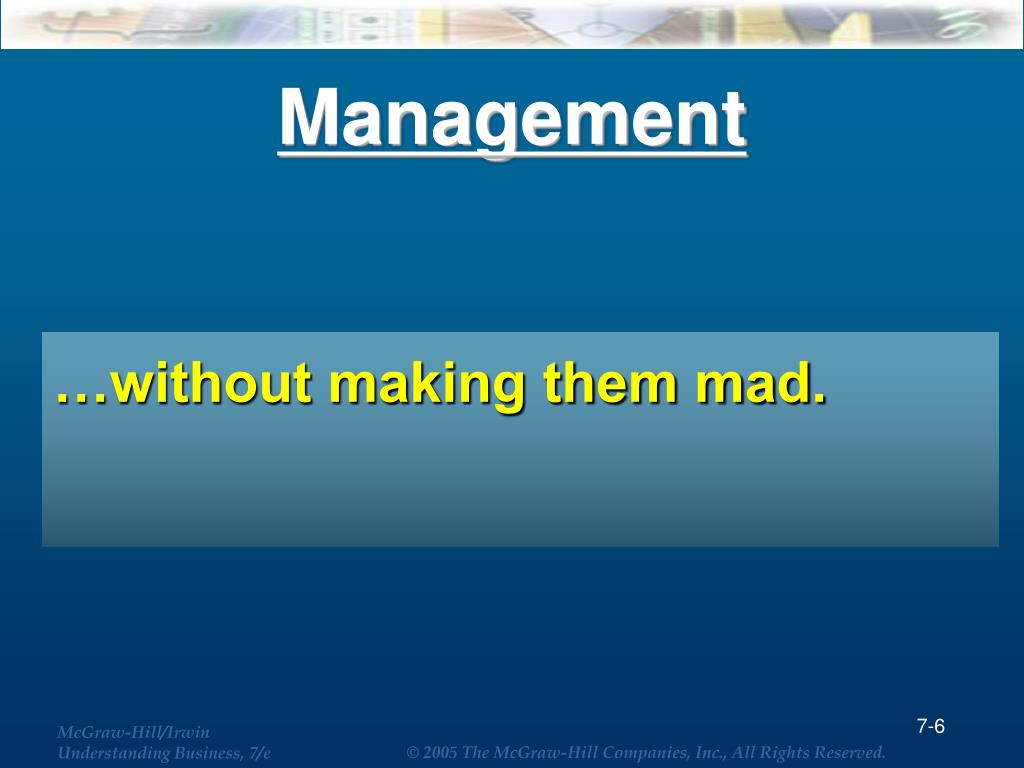 Management

…without making them mad.

McGraw-Hill/Irwin
Understanding Business, 7/e

© 2005 The McGraw-Hill Companies, Inc., All Rights Reserved.

7-6